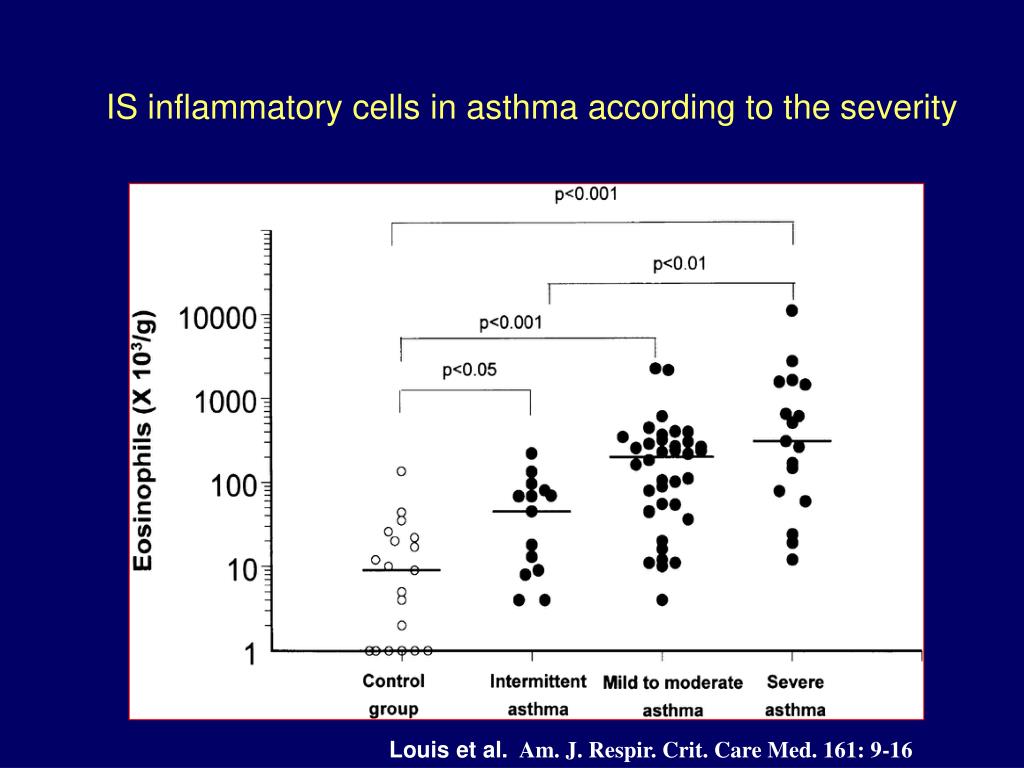 IS inflammatory cells in asthma according to the severity

p<0.001

p<0.01

p<0.001

p<0.05

Eosinophils (X $10^3$/g)

10000

1000

100

10

1

Control group

Intermittent asthma

Mild to moderate asthma

Severe asthma

Louis et al. Am. J. Respir. Crit. Care Med. 161: 9-16